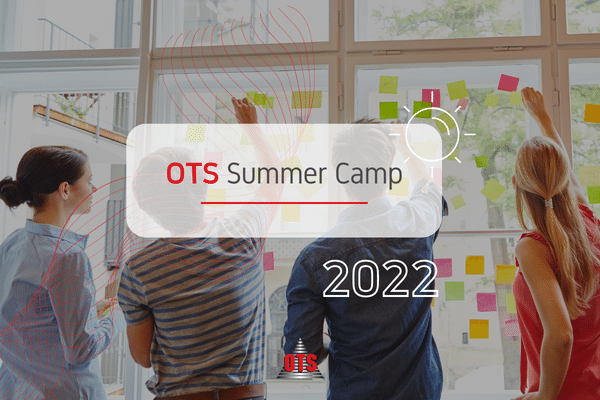 OTS Summer Camp

2022

OTS